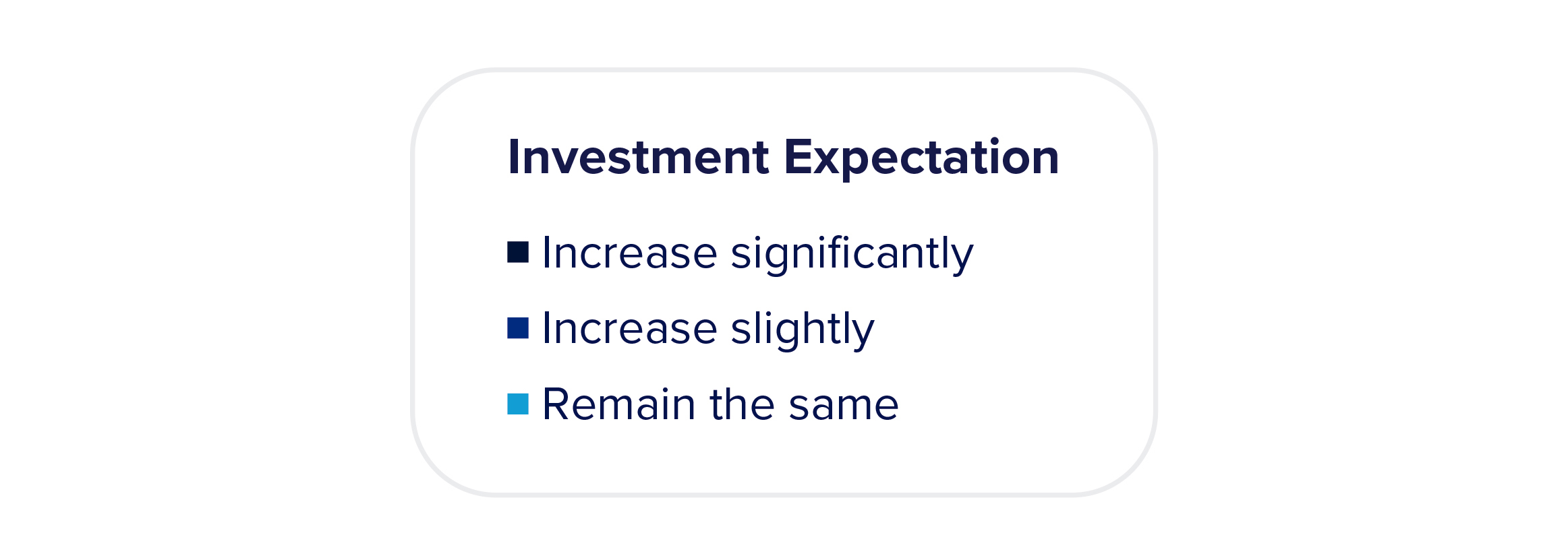 Investment Expectation

Increase significantly

Increase slightly

Remain the same